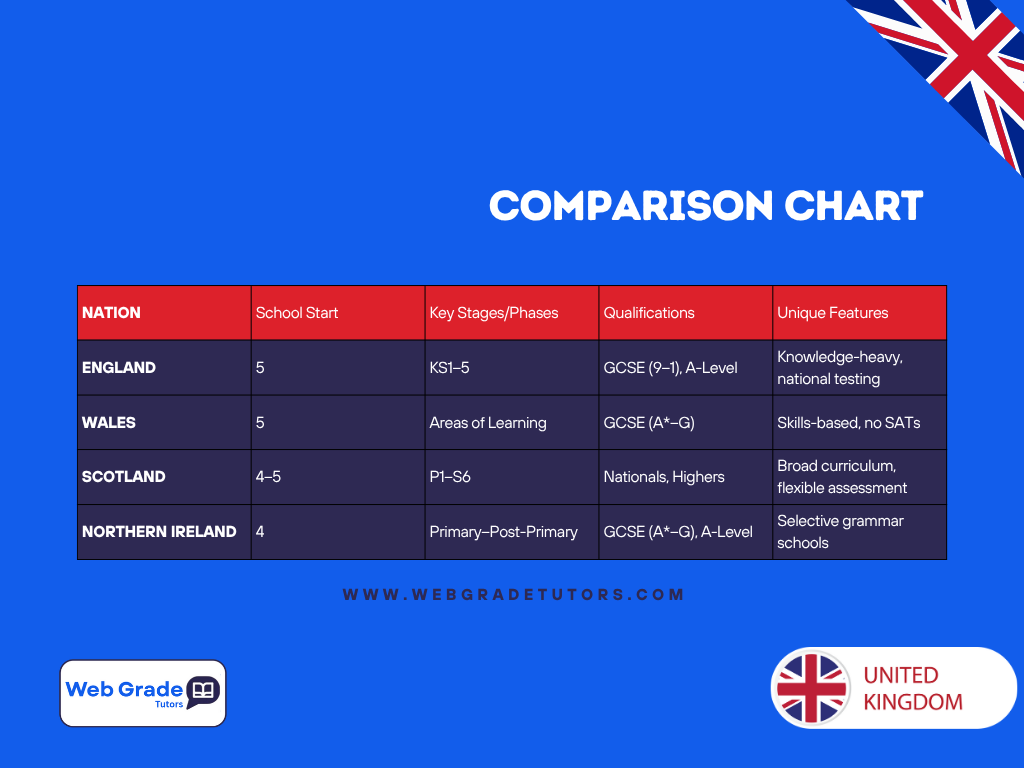 COMPARISON CHART

| NATION | School Start | Key Stages/Phases | Qualifications | Unique Features |
|---|---|---|---|---|
| ENGLAND | 5 | KS1–5 | GCSE (9–1), A-Level | Knowledge-heavy, national testing |
| WALES | 5 | Areas of Learning | GCSE (A*–G) | Skills-based, no SATs |
| SCOTLAND | 4–5 | P1–S6 | Nationals, Highers | Broad curriculum, flexible assessment |
| NORTHERN IRELAND | 4 | Primary–Post-Primary | GCSE (A*–G), A-Level | Selective grammar schools |

WWW.WEBGRADETUTORS.COM

Web Grade Tutors

UNITED KINGDOM